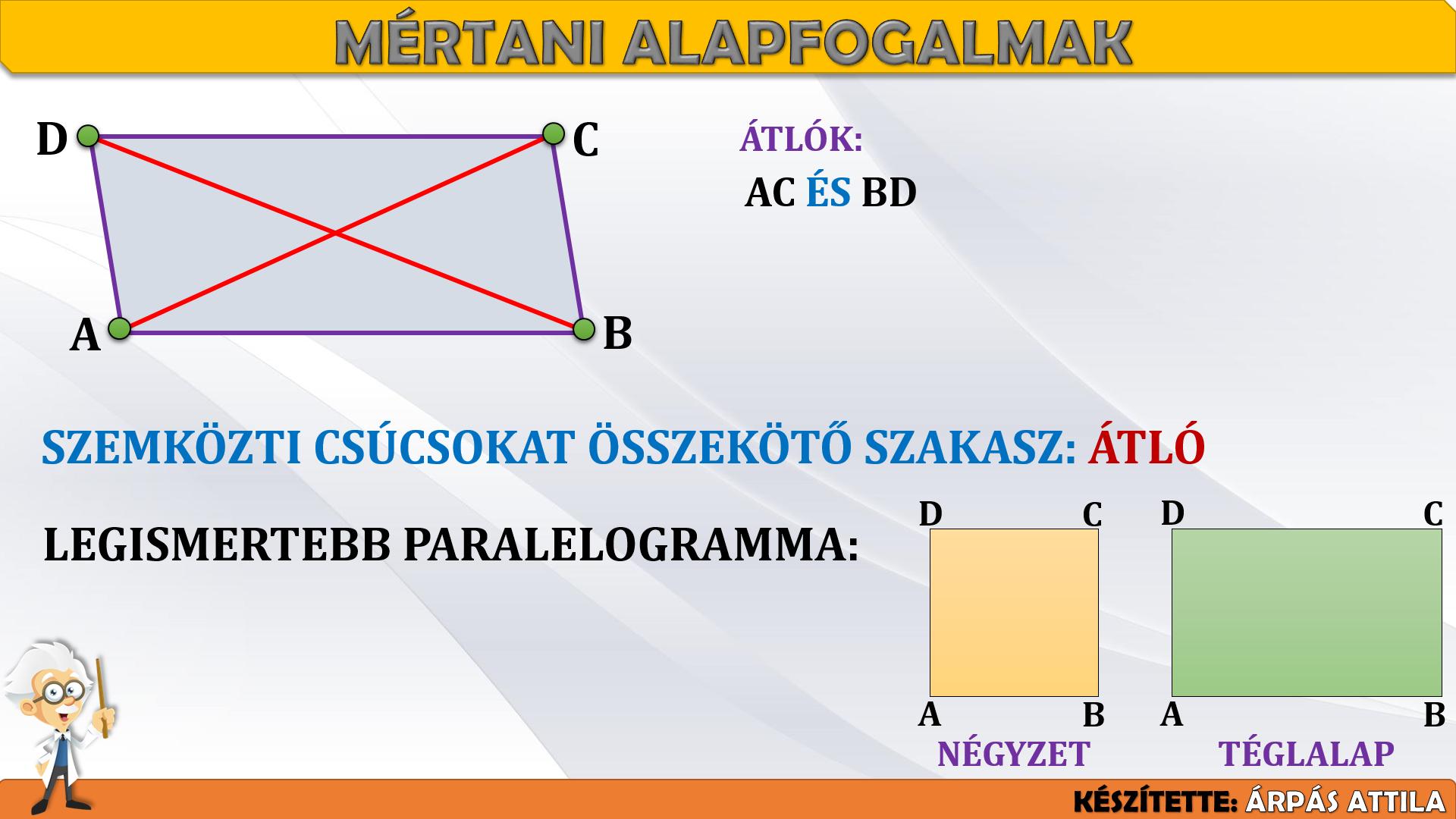 MÉRTANI ALAPFOGALMAK

D
C
A
B

ÁTLÓK:

AC ÉS BD

SZEMKÖZTI CSÚCSOKAT ÖSSZEKÖTŐ SZAKASZ: ÁTLÓ

LEGISMERTEBB PARALELOGRAMMA:

D
C
A
B
NÉGYZET

D
C
A
B
TÉGLALAP

KÉSZÍTETTE: ÁRPÁS ATTILA